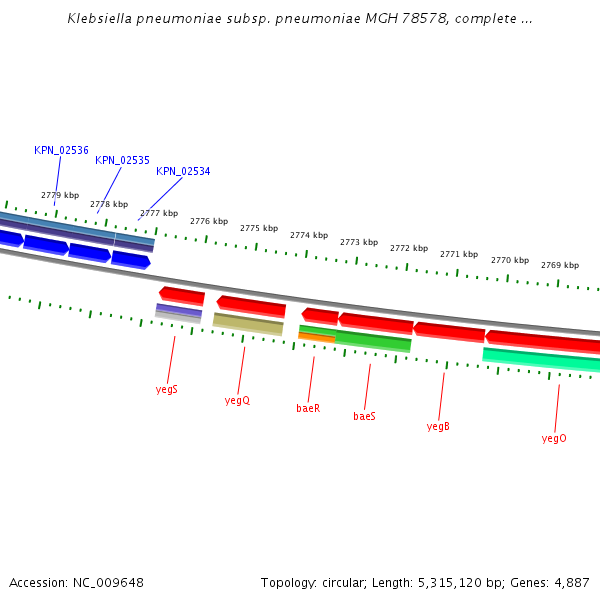 Klebsiella pneumoniae subsp. pneumoniae MGH 78578, complete ...

KPN_02536
KPN_02535
KPN_02534

2779 kbp
2778 kbp
2777 kbp
2776 kbp
2775 kbp
2774 kbp
2773 kbp
2772 kbp
2771 kbp
2770 kbp
2769 kbp

yegS
yegQ
baeR
baeS
yegB
yegO

Accession: NC_009648

Topology: circular; Length: 5,315,120 bp; Genes: 4,887